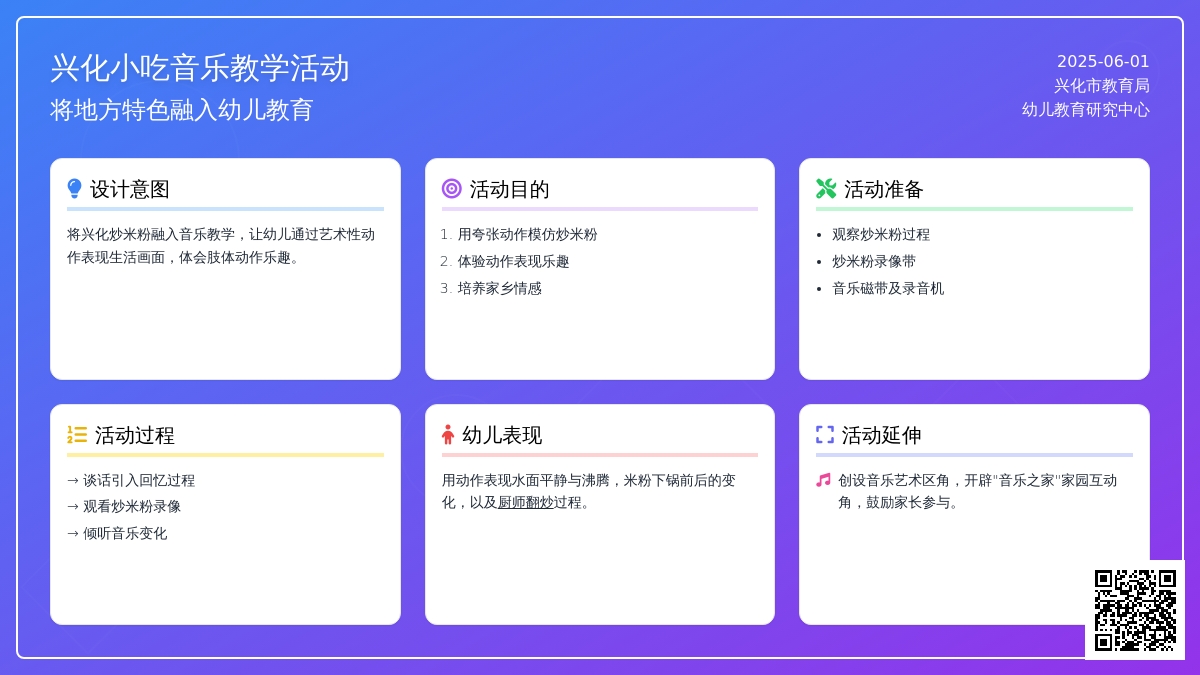 兴化小吃音乐教学活动
将地方特色融入幼儿教育

2025-06-01
兴化市教育局
幼儿教育研究中心

设计意图

将兴化炒米粉融入音乐教学，让幼儿通过艺术性动作表现生活画面，体会肢体动作乐趣。

活动目的

1. 用夸张动作模仿炒米粉
2. 体验动作表现乐趣
3. 培养家乡情感

活动准备

• 观察炒米粉过程
• 炒米粉录像带
• 音乐磁带及录音机

活动过程

→ 谈话引入回忆过程
→ 观看炒米粉录像
→ 倾听音乐变化

幼儿表现

用动作表现水面平静与沸腾，米粉下锅前后的变化，以及厨师翻炒过程。

活动延伸

创设音乐艺术区角，开辟"音乐之家"家园互动角，鼓励家长参与。